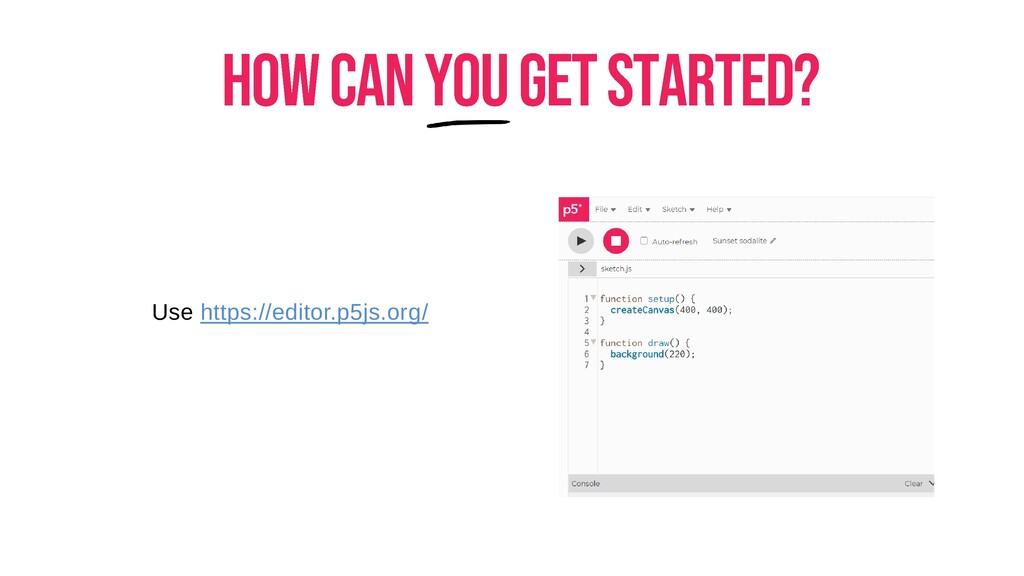 HOW CAN YOU GET STARTED?

Use https://editor.p5js.org/

p5* File ▾ Edit ▾ Sketch ▾ Help ▾

Auto-refresh Sunset sodalite

sketch.js

1 function setup() {
2 createCanvas(400, 400);
3 }
4
5 function draw() {
6 background(220);
7 }

Console Clear